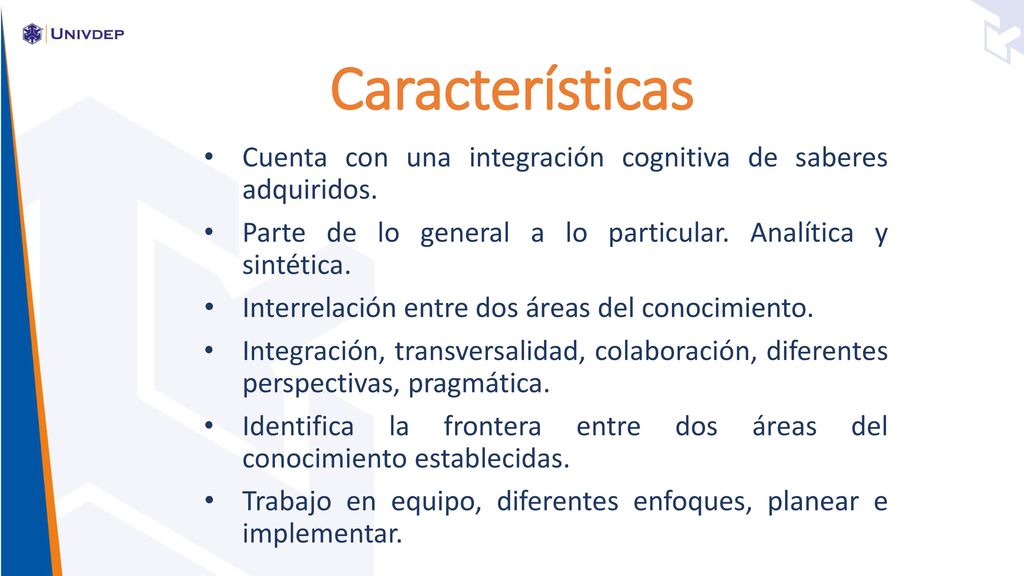 UNIVDEP

Características

• Cuenta con una integración cognitiva de saberes adquiridos.
• Parte de lo general a lo particular. Analítica y sintética.
• Interrelación entre dos áreas del conocimiento.
• Integración, transversalidad, colaboración, diferentes perspectivas, pragmática.
• Identifica la frontera entre dos áreas del conocimiento establecidas.
• Trabajo en equipo, diferentes enfoques, planear e implementar.